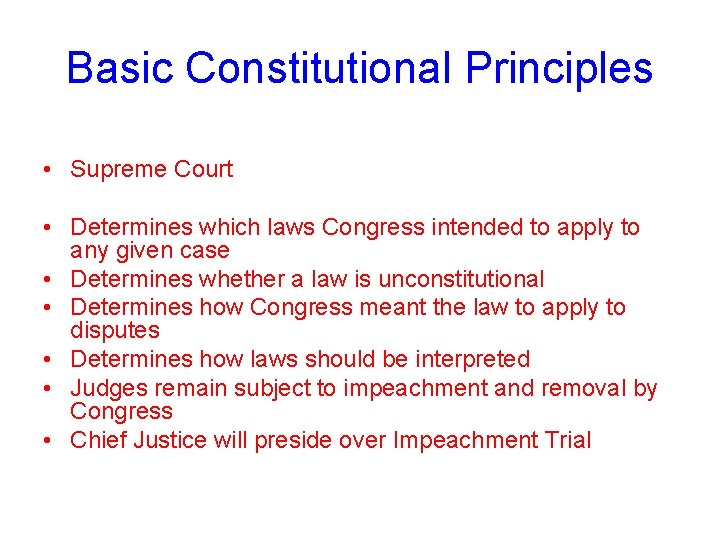 Basic Constitutional Principles

• Supreme Court

• Determines which laws Congress intended to apply to any given case
• Determines whether a law is unconstitutional
• Determines how Congress meant the law to apply to disputes
• Determines how laws should be interpreted
• Judges remain subject to impeachment and removal by Congress
• Chief Justice will preside over Impeachment Trial